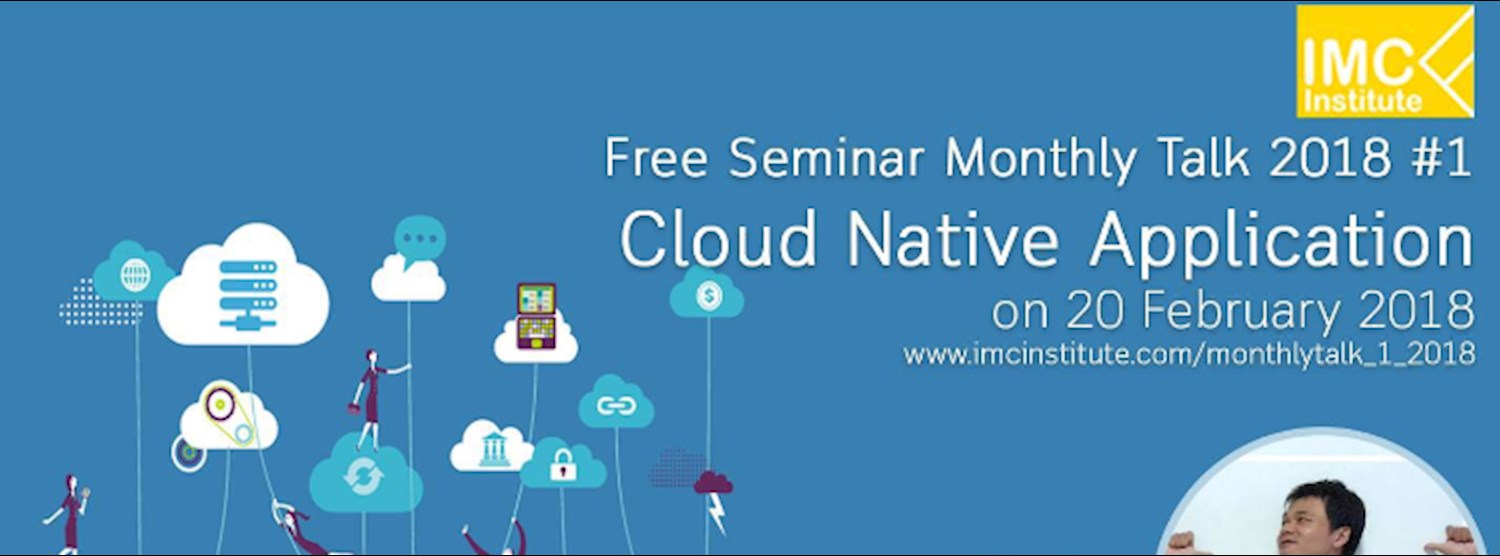 IMC Institute

Free Seminar Monthly Talk 2018 #1

Cloud Native Application

on 20 February 2018

www.imcinstitute.com/monthlytalk_1_2018